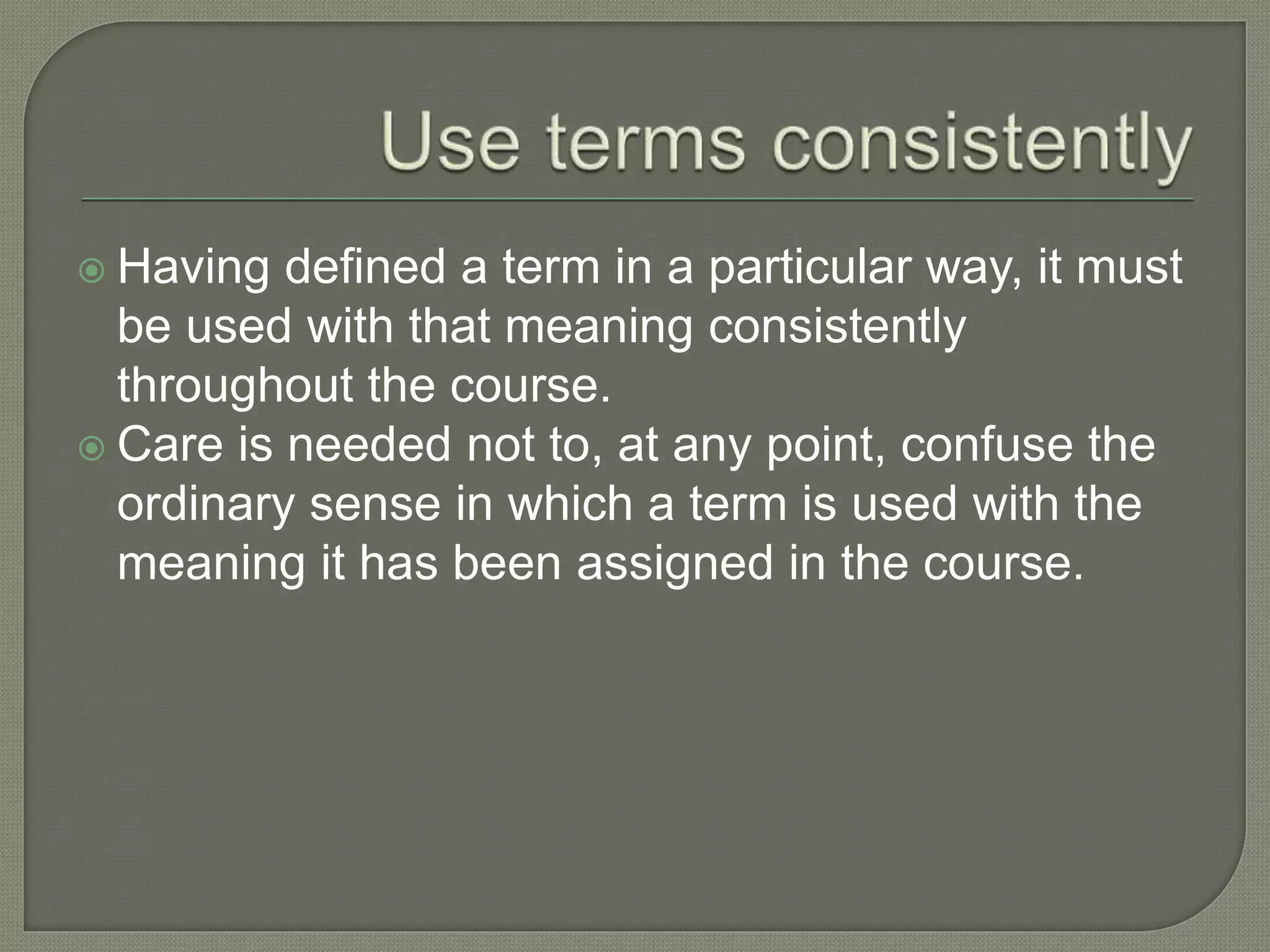 Use terms consistently

Having defined a term in a particular way, it must be used with that meaning consistently throughout the course.

Care is needed not to, at any point, confuse the ordinary sense in which a term is used with the meaning it has been assigned in the course.